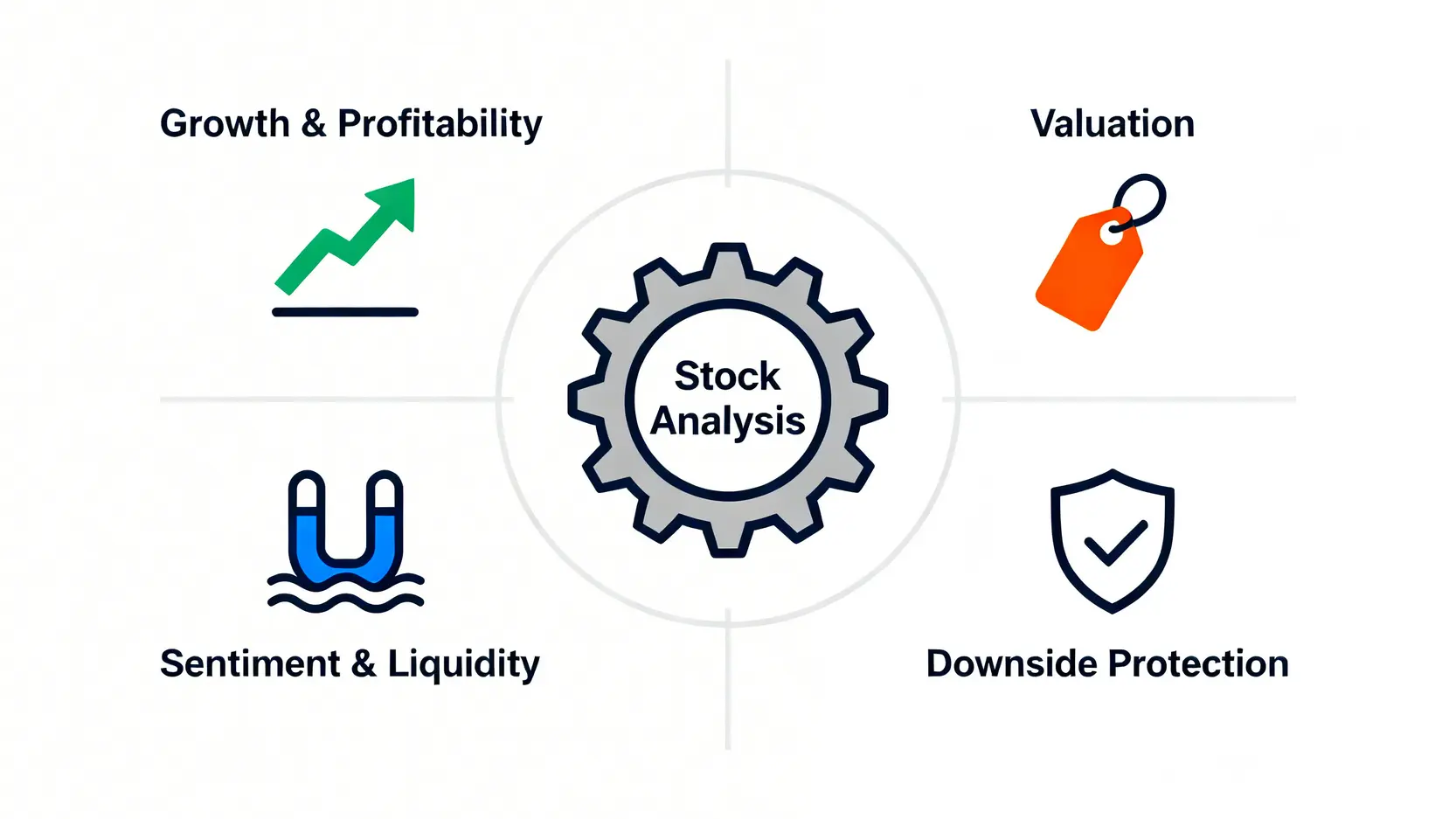 Growth & Profitability

Valuation

Stock Analysis

Sentiment & Liquidity

Downside Protection